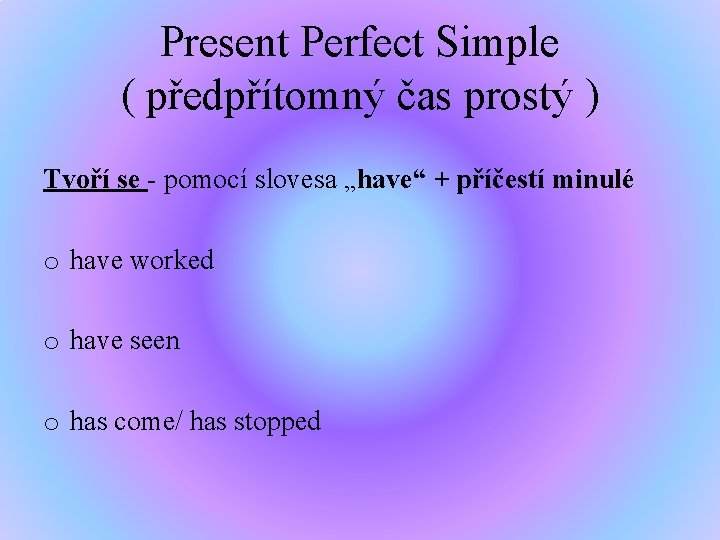 Present Perfect Simple
( předpřítomný čas prostý )

Tvoří se - pomocí slovesa „have“ + příčestí minulé

o have worked

o have seen

o has come/ has stopped